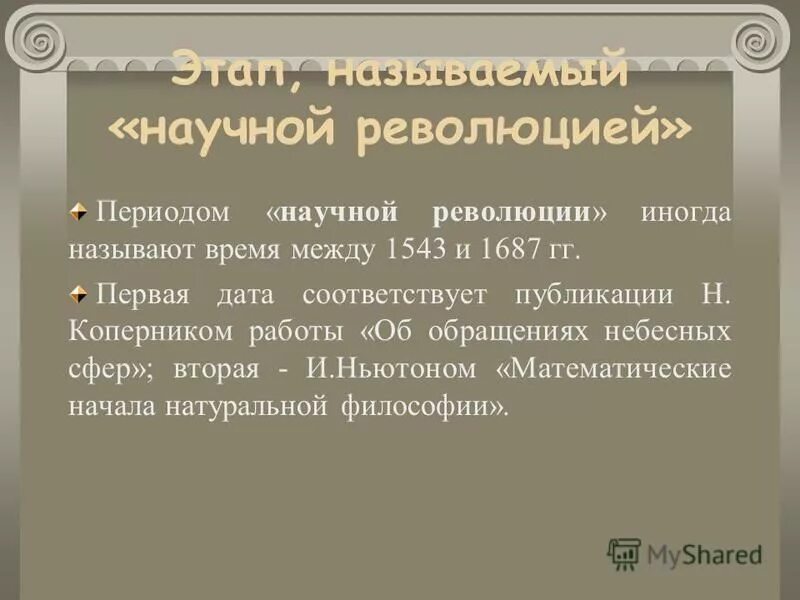 Этап, называемый «научной революцией»

Периодом «научной революции» иногда называют время между 1543 и 1687 гг.

Первая дата соответствует публикации Н. Коперником работы «Об обращениях небесных сфер»; вторая - И.Ньютоном «Математические начала натуральной философии».

MyShared